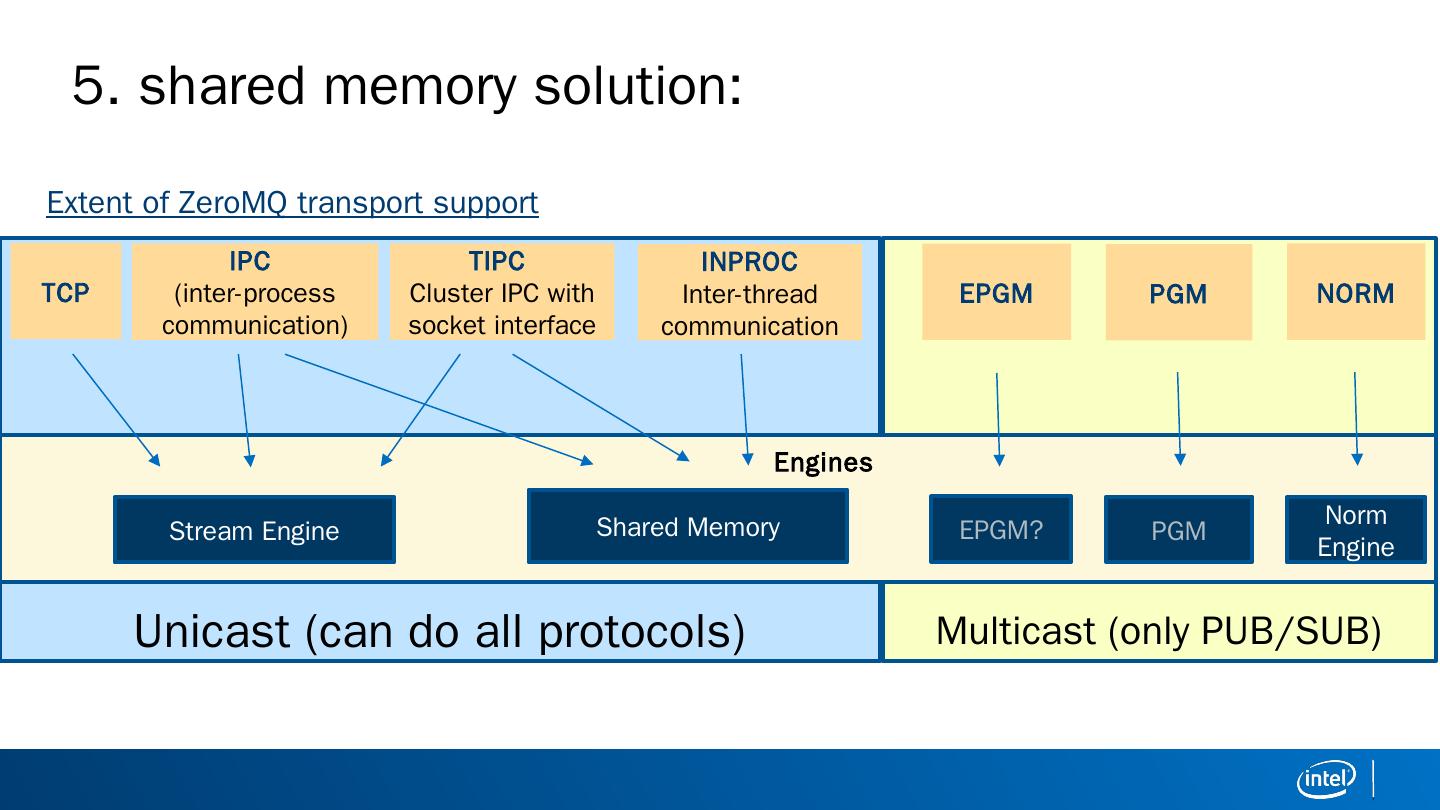 5. shared memory solution:

Extent of ZeroMQ transport support

TCP

IPC
(inter-process communication)

TIPC
Cluster IPC with socket interface

INPROC
Inter-thread communication

EPGM

PGM

NORM

Engines

Stream Engine

Shared Memory

EPGM?

PGM

Norm Engine

Unicast (can do all protocols)

Multicast (only PUB/SUB)

intel